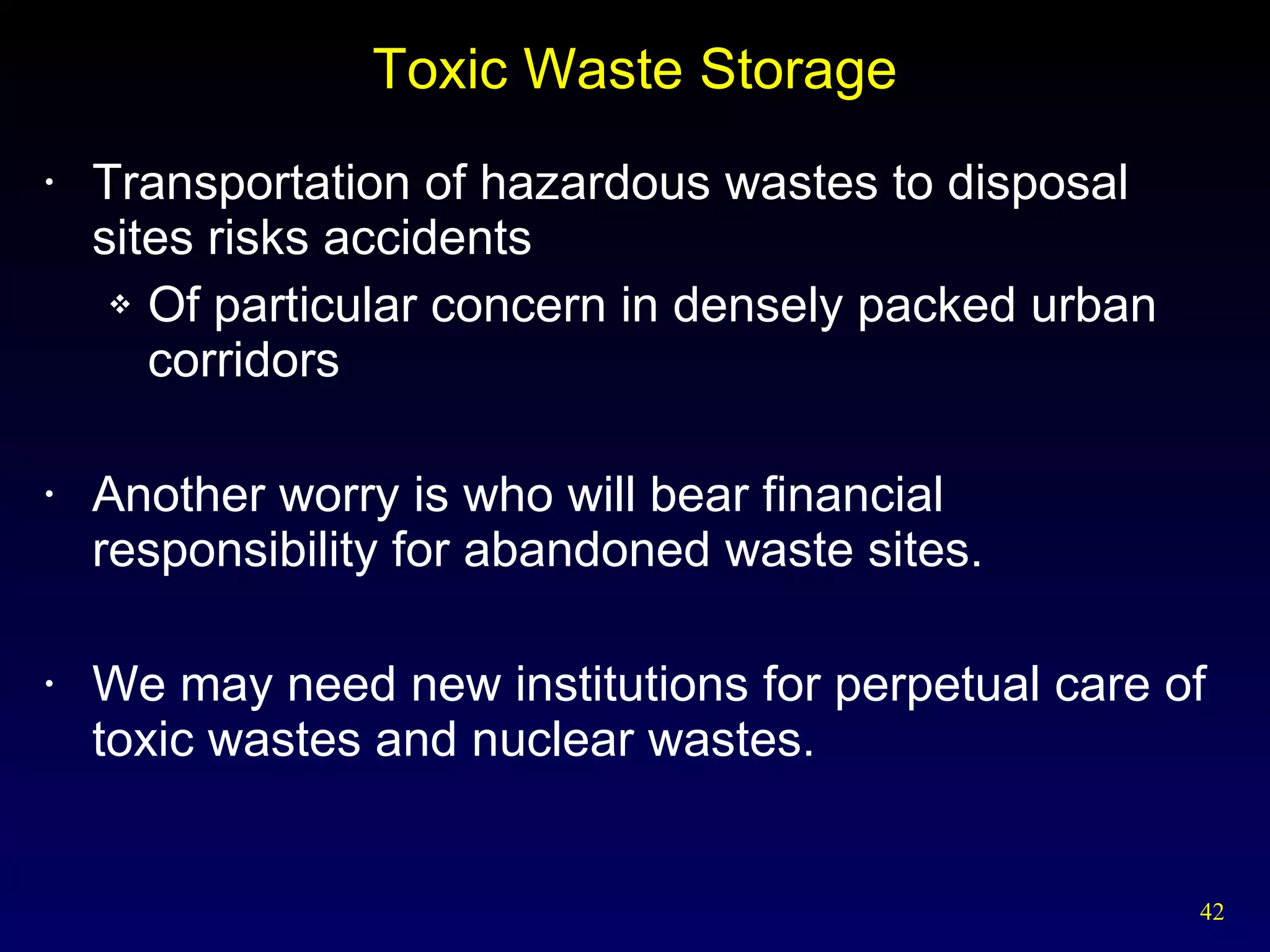 Toxic Waste Storage

• Transportation of hazardous wastes to disposal sites risks accidents
  ❖ Of particular concern in densely packed urban corridors

• Another worry is who will bear financial responsibility for abandoned waste sites.

• We may need new institutions for perpetual care of toxic wastes and nuclear wastes.

42